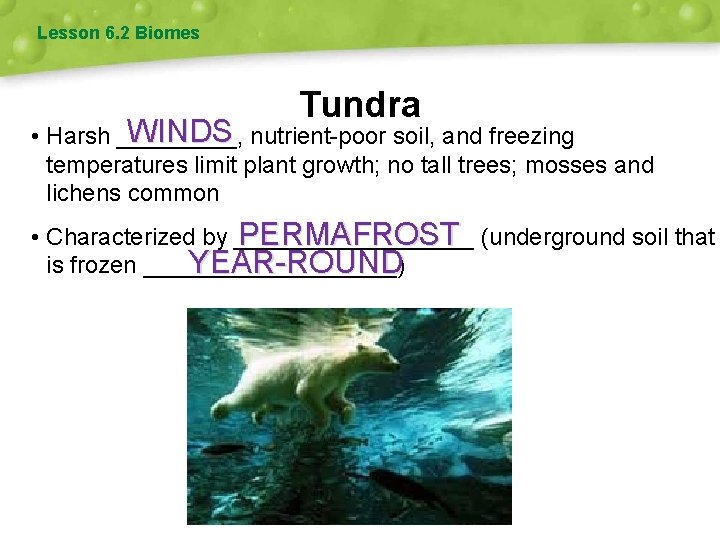 Lesson 6.2 Biomes

Tundra

• Harsh WINDS, nutrient-poor soil, and freezing temperatures limit plant growth; no tall trees; mosses and lichens common

• Characterized by PERMAFROST (underground soil that is frozen YEAR-ROUND)